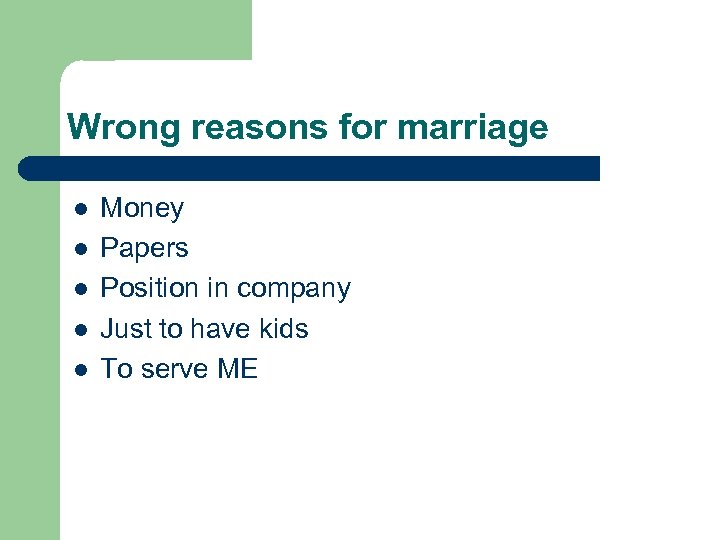 Wrong reasons for marriage

- Money
- Papers
- Position in company
- Just to have kids
- To serve ME